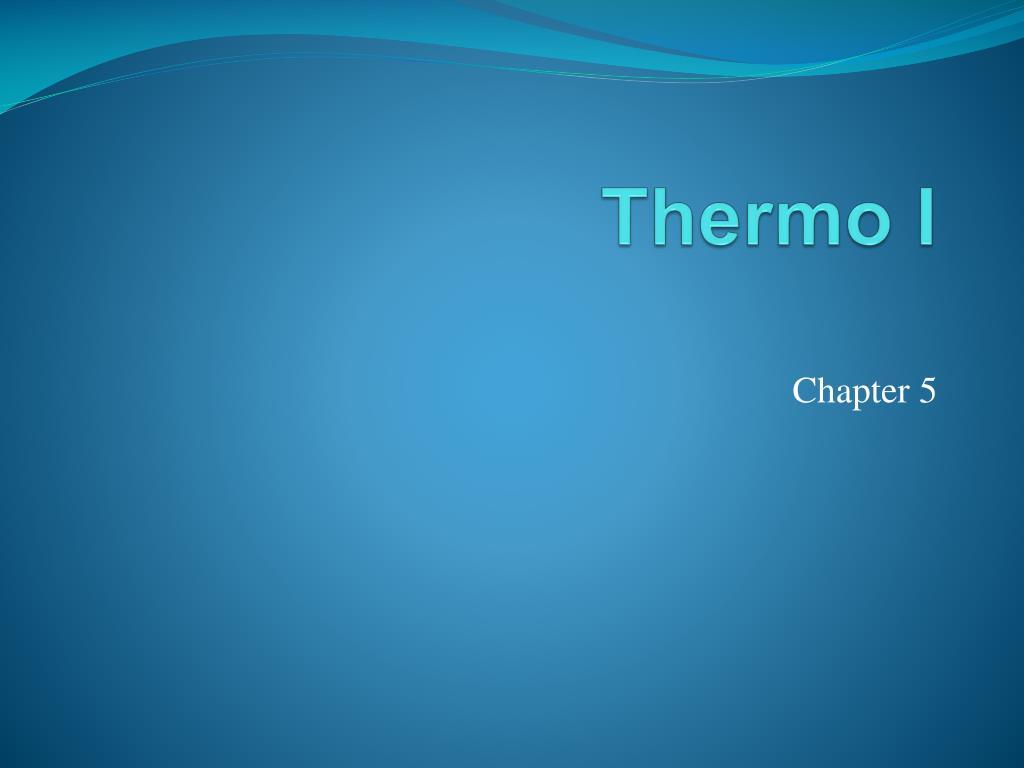 Thermo I

Chapter 5